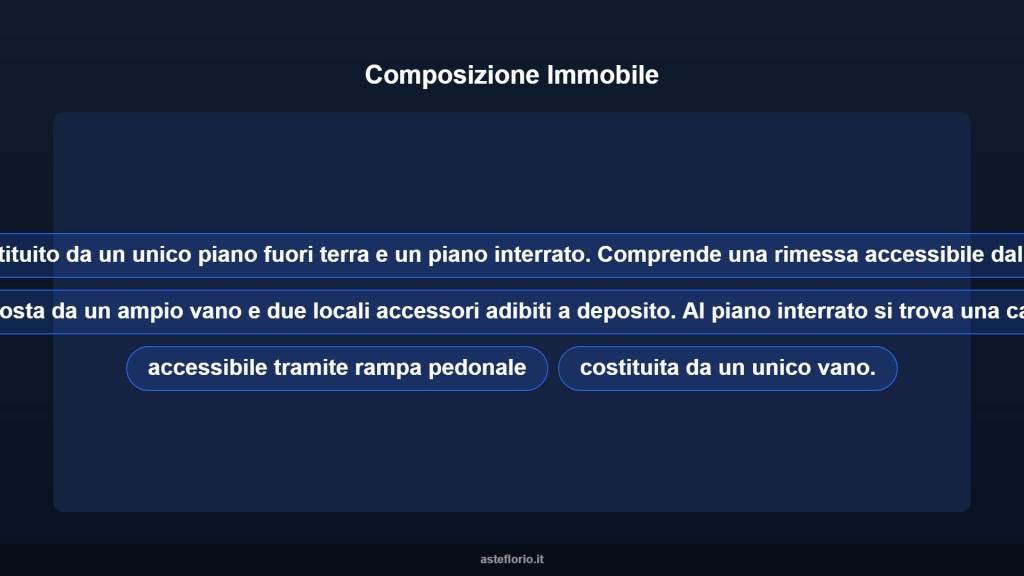 Composizione Immobile

tituito da un unico piano fuori terra e un piano interrato. Comprende una rimessa accessibile dal

osta da un ampio vano e due locali accessori adibiti a deposito. Al piano interrato si trova una ca

accessibile tramite rampa pedonale

costituita da un unico vano.

asteflorio.it